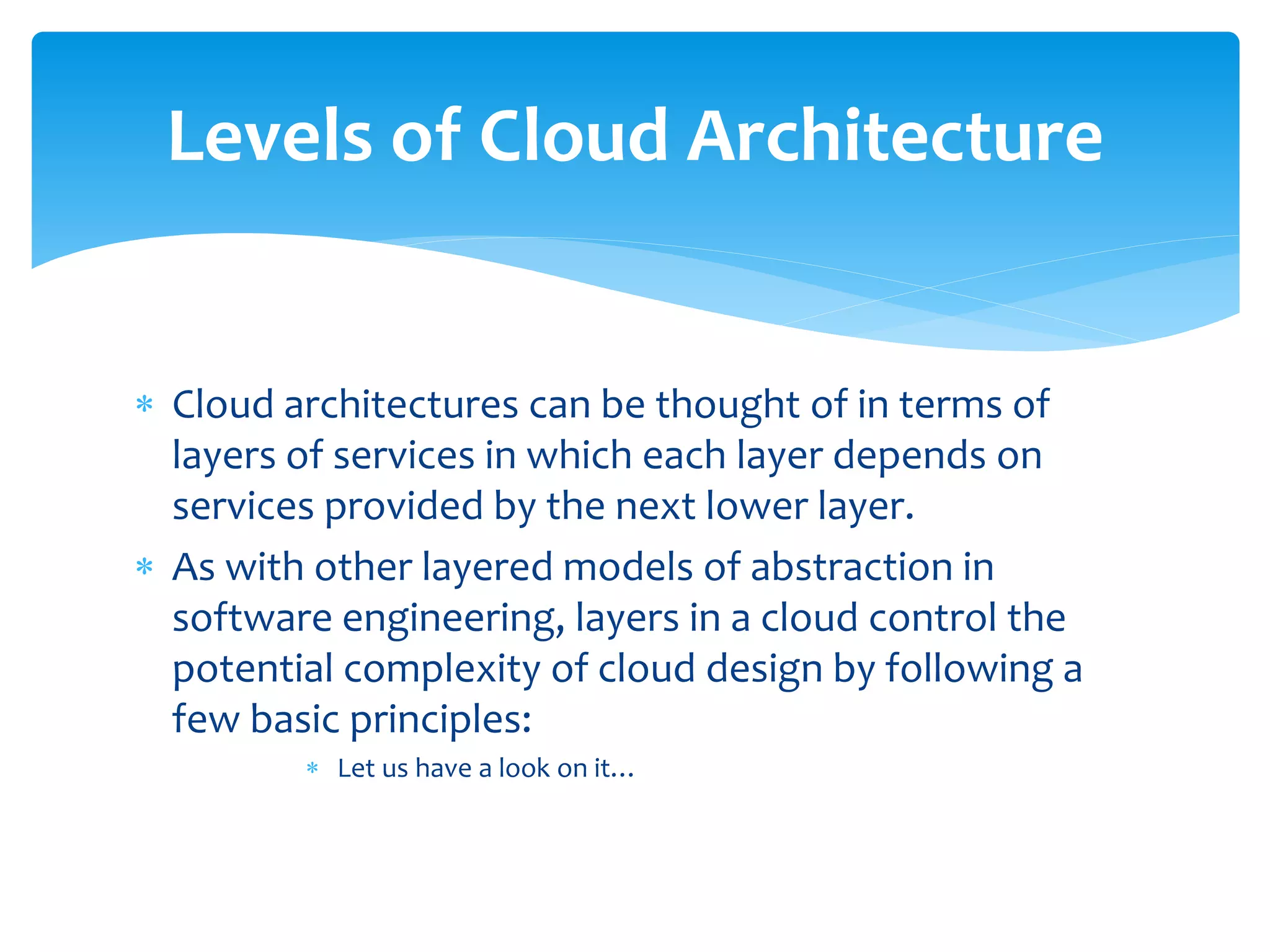 Levels of Cloud Architecture

* Cloud architectures can be thought of in terms of layers of services in which each layer depends on services provided by the next lower layer.

* As with other layered models of abstraction in software engineering, layers in a cloud control the potential complexity of cloud design by following a few basic principles:

  * Let us have a look on it…